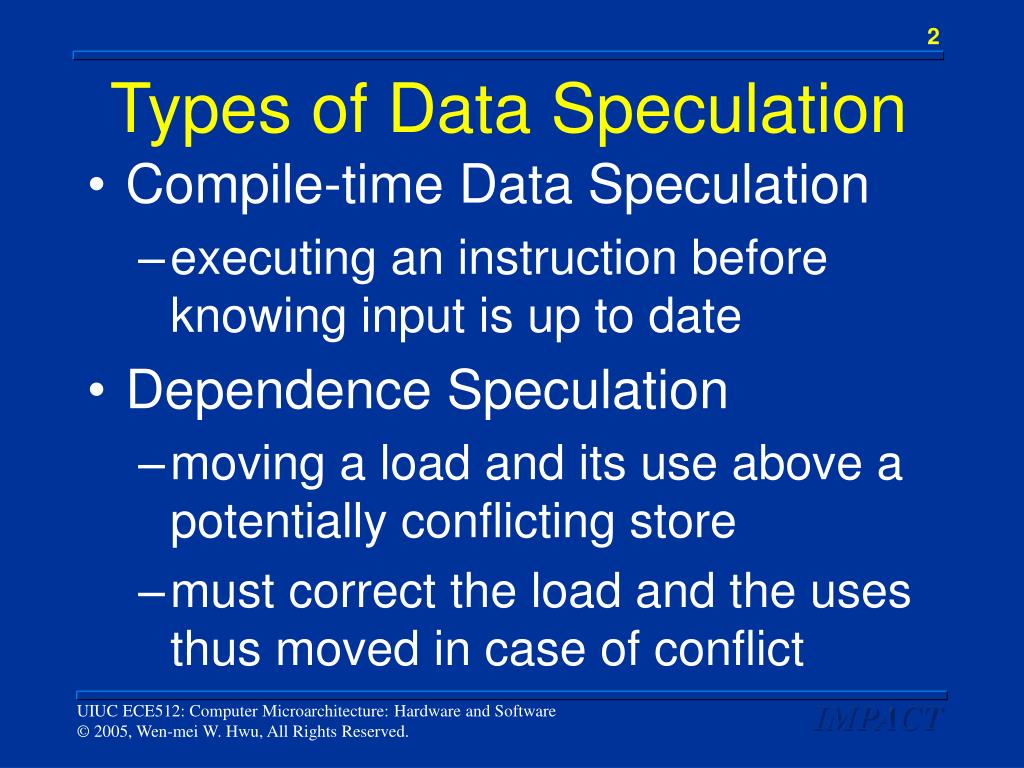 2

Types of Data Speculation

• Compile-time Data Speculation
– executing an instruction before knowing input is up to date
• Dependence Speculation
– moving a load and its use above a potentially conflicting store
– must correct the load and the uses thus moved in case of conflict

UIUC ECE512: Computer Microarchitecture: Hardware and Software
© 2005, Wen-mei W. Hwu, All Rights Reserved.

IMPACT